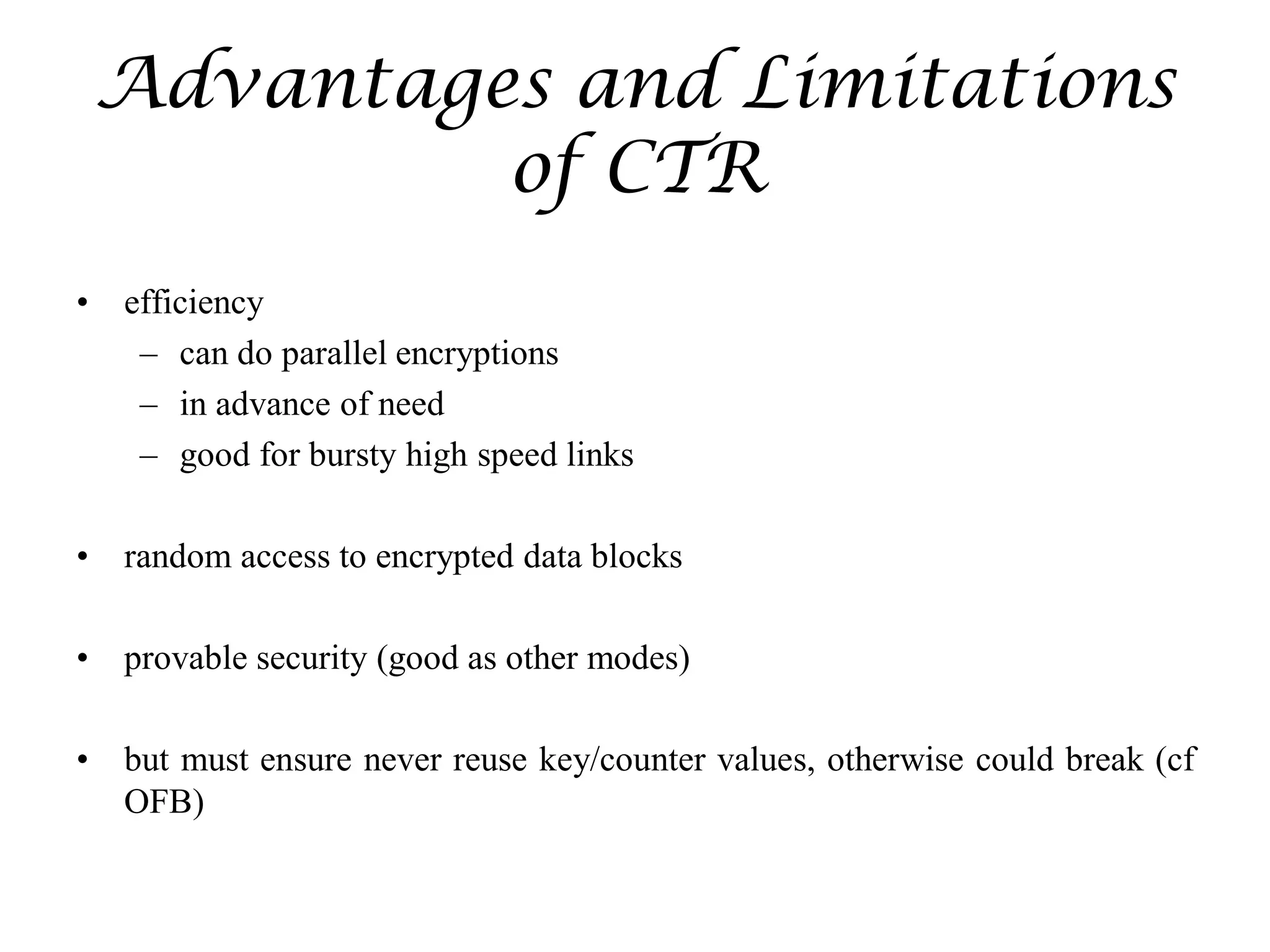 Advantages and Limitations of CTR

• efficiency
– can do parallel encryptions
– in advance of need
– good for bursty high speed links

• random access to encrypted data blocks

• provable security (good as other modes)

• but must ensure never reuse key/counter values, otherwise could break (cf OFB)